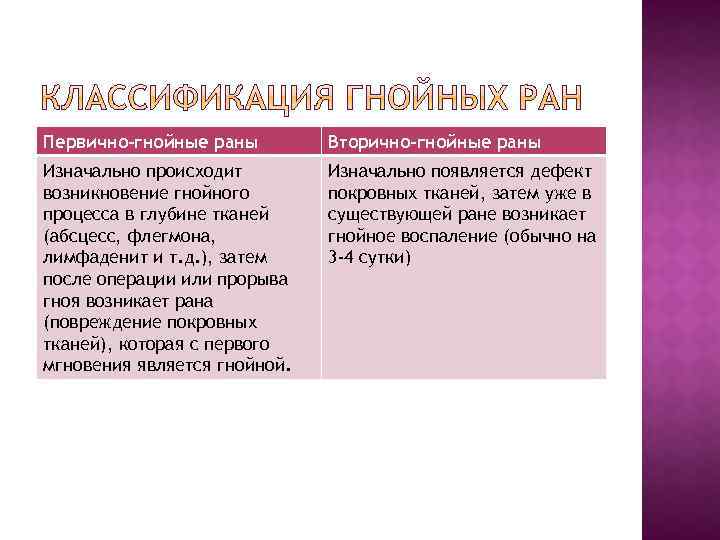 КЛАССИФИКАЦИЯ ГНОЙНЫХ РАН

| Первично-гнойные раны | Вторично-гнойные раны |
|---|---|
| Изначально происходит возникновение гнойного процесса в глубине тканей (абсцесс, флегмона, лимфаденит и т.д.), затем после операции или прорыва гноя возникает рана (повреждение покровных тканей), которая с первого мгновения является гнойной. | Изначально появляется дефект покровных тканей, затем уже в существующей ране возникает гнойное воспаление (обычно на 3-4 сутки) |